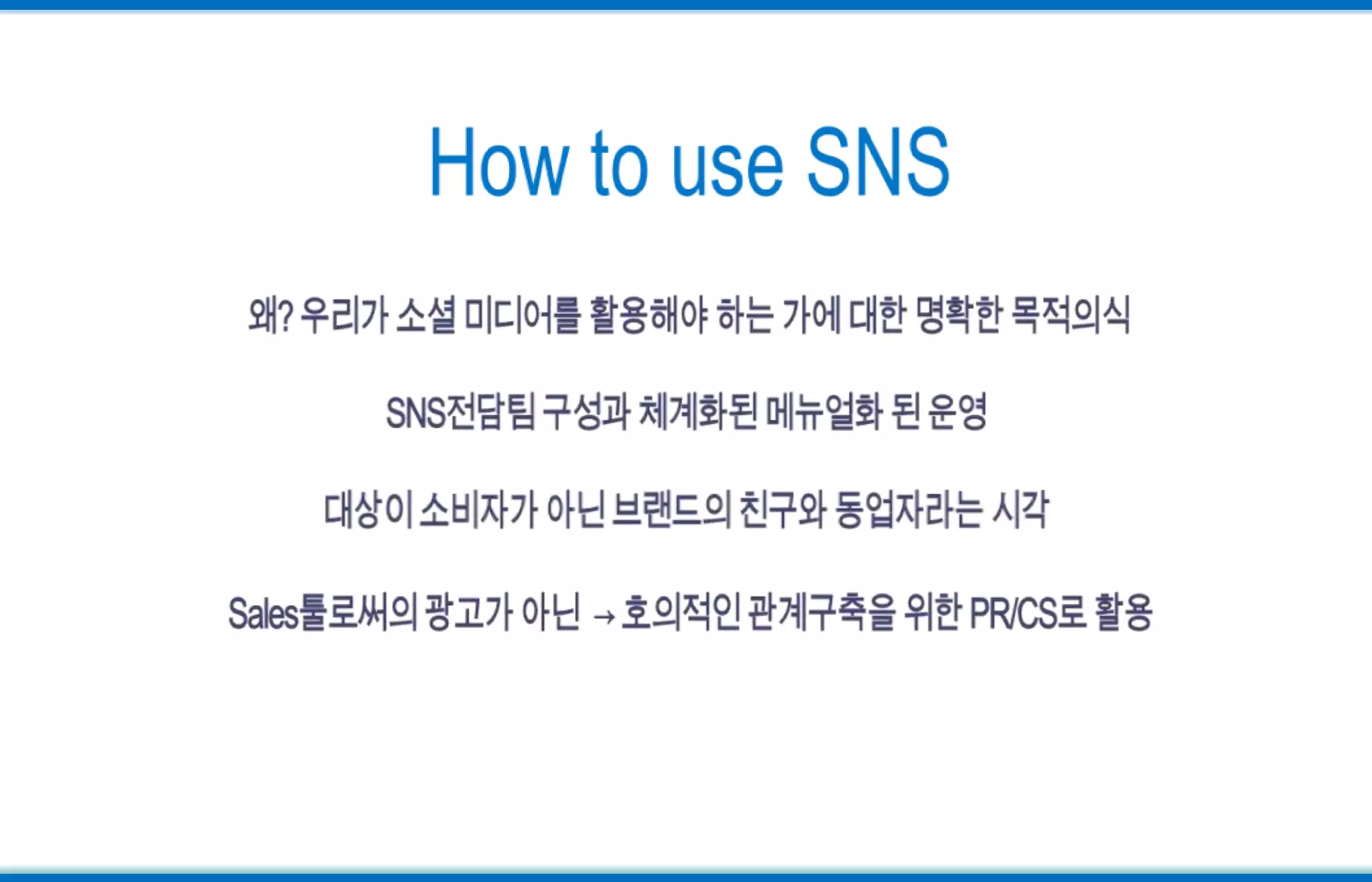 How to use SNS

왜? 우리가 소셜 미디어를 활용해야 하는 가에 대한 명확한 목적의식

SNS전담팀 구성과 체계화된 메뉴얼화 된 운영

대상이 소비자가 아닌 브랜드의 친구와 동업자라는 시각

Sales툴로써의 광고가 아닌 → 호의적인 관계구축을 위한 PR/CS로 활용